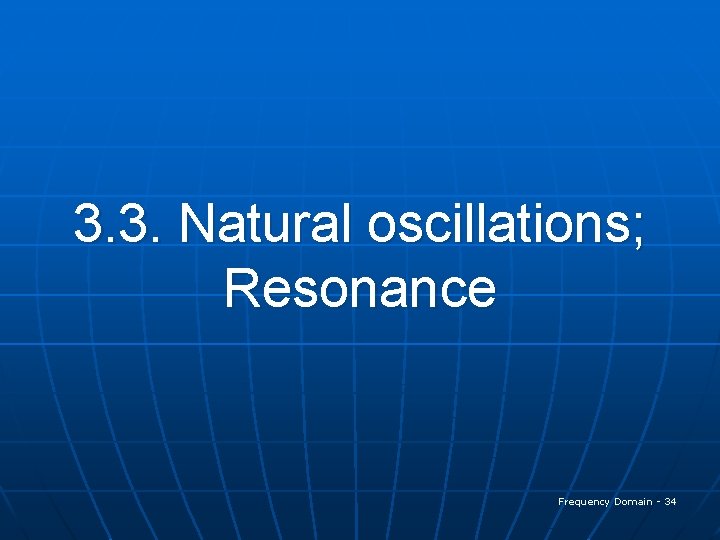 3.3. Natural oscillations; Resonance

Frequency Domain - 34